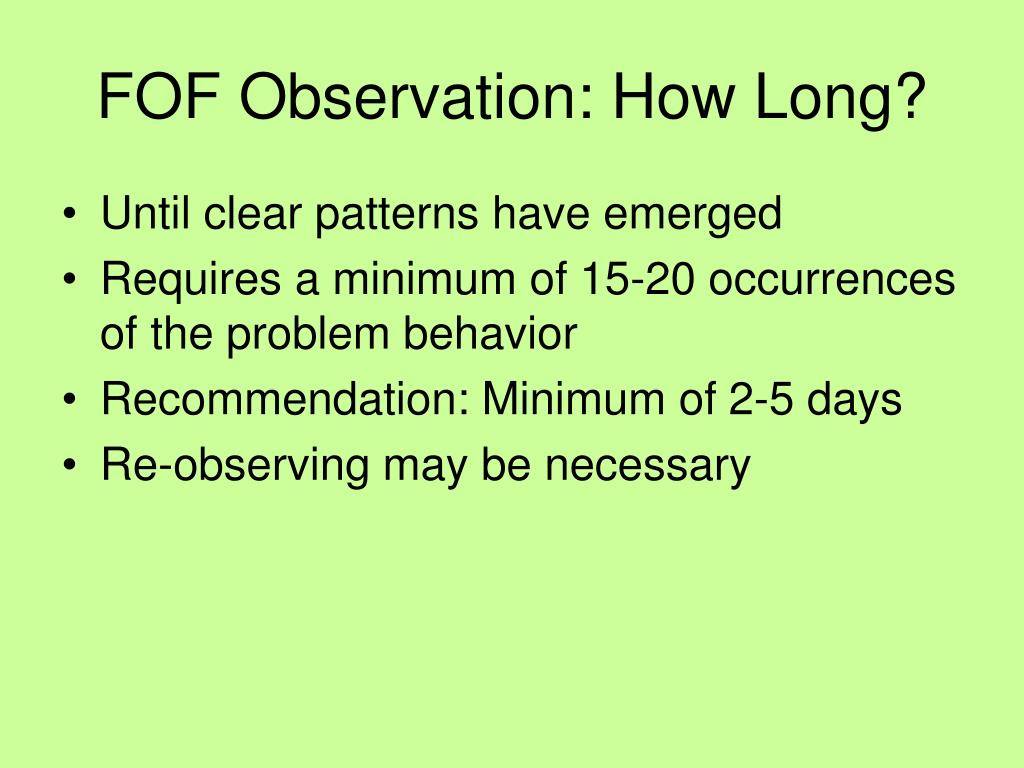 FOF Observation: How Long?

• Until clear patterns have emerged
• Requires a minimum of 15-20 occurrences of the problem behavior
• Recommendation: Minimum of 2-5 days
• Re-observing may be necessary